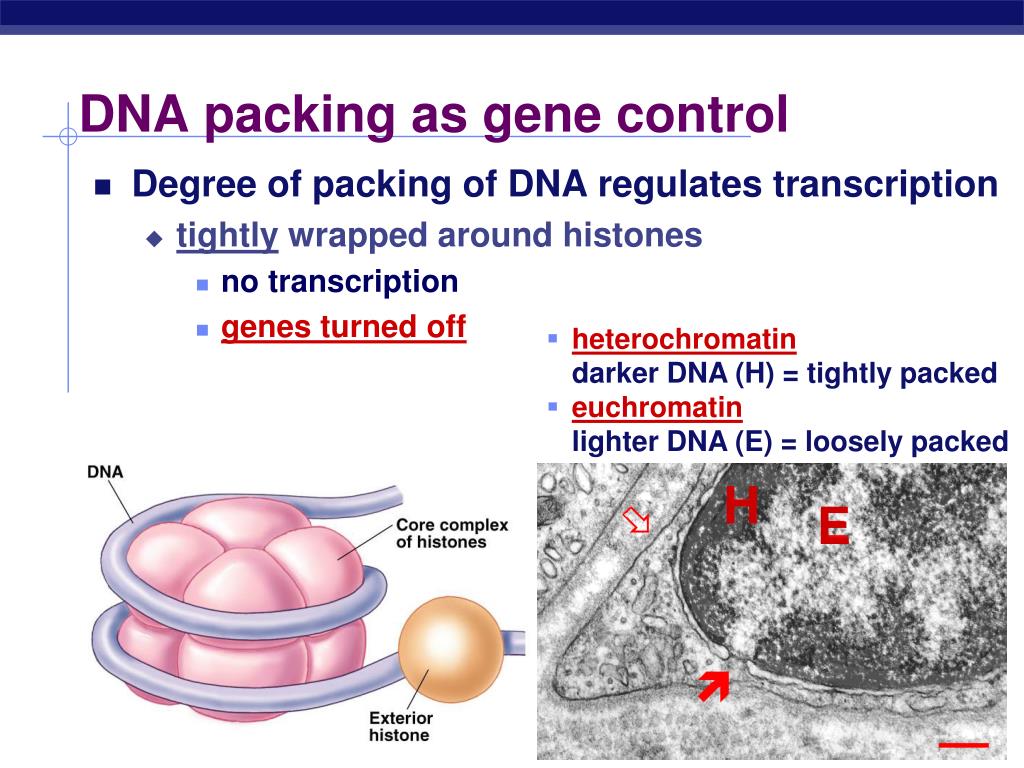 DNA packing as gene control

Degree of packing of DNA regulates transcription

tightly wrapped around histones

no transcription

genes turned off

heterochromatin
darker DNA (H) = tightly packed

euchromatin
lighter DNA (E) = loosely packed

DNA

Core complex of histones

Exterior histone

H

E